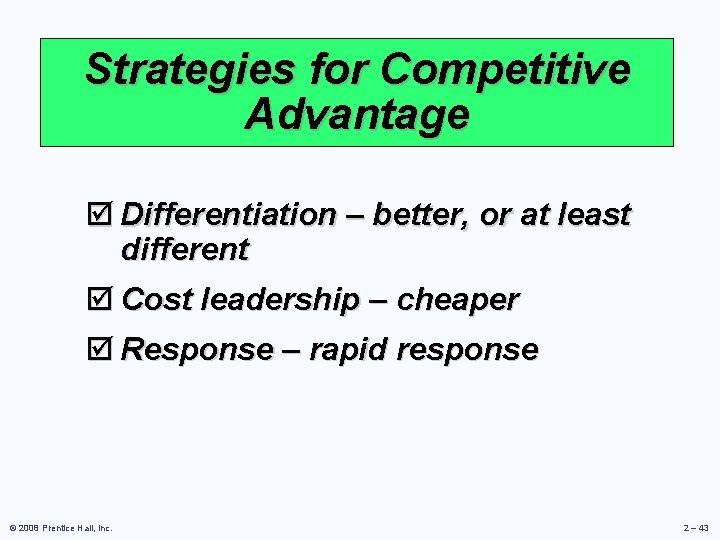 Strategies for Competitive Advantage

☑ Differentiation – better, or at least different

☑ Cost leadership – cheaper

☑ Response – rapid response

© 2008 Prentice Hall, Inc.

2 – 43